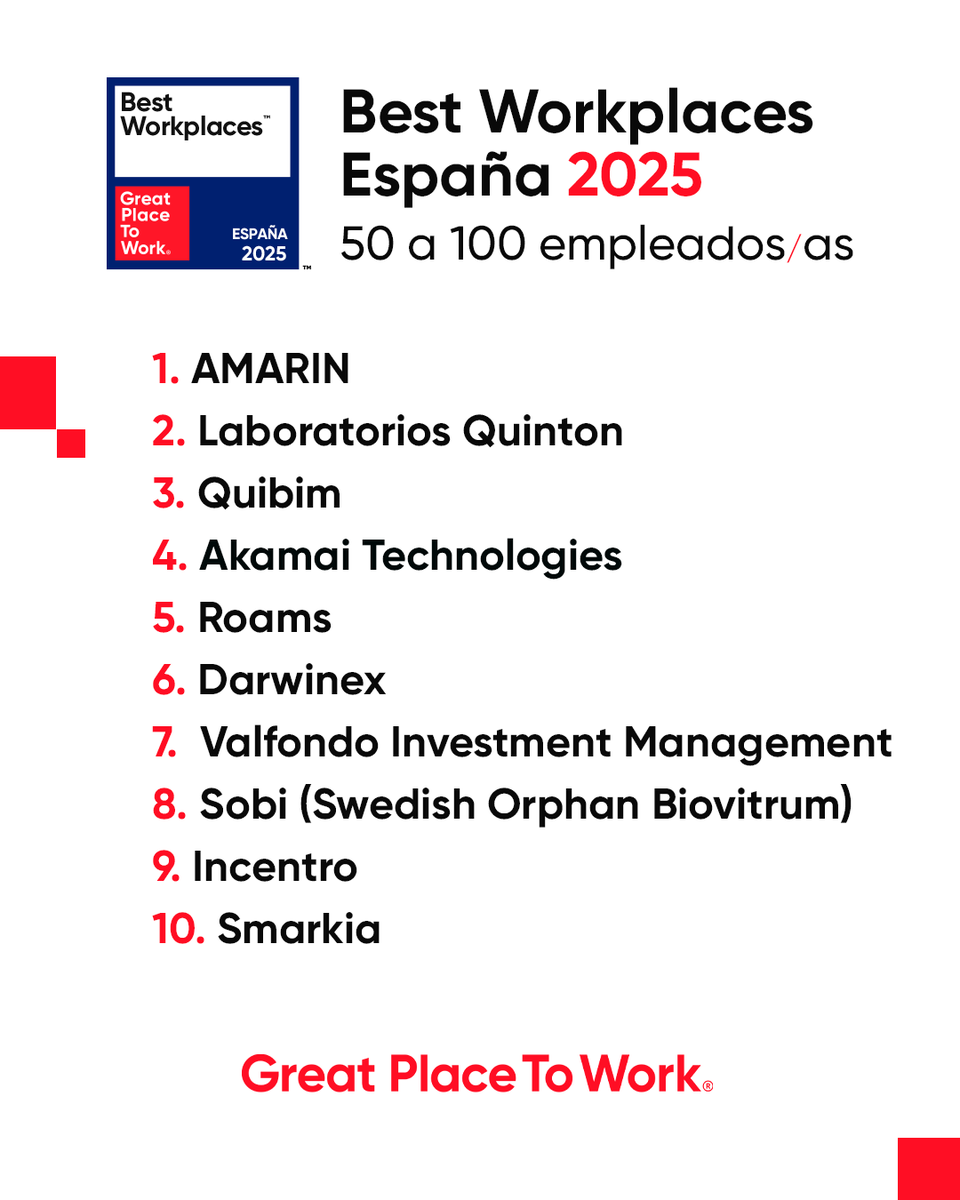 Best Workplaces™
Great Place To Work®
ESPAÑA 2025
™

Best Workplaces España 2025
50 a 100 empleados/as

1. AMARIN
2. Laboratorios Quinton
3. Quibim
4. Akamai Technologies
5. Roams
6. Darwinex
7. Valfondo Investment Management
8. Sobi (Swedish Orphan Biovitrum)
9. Incentro
10. Smarkia

Great Place To Work®